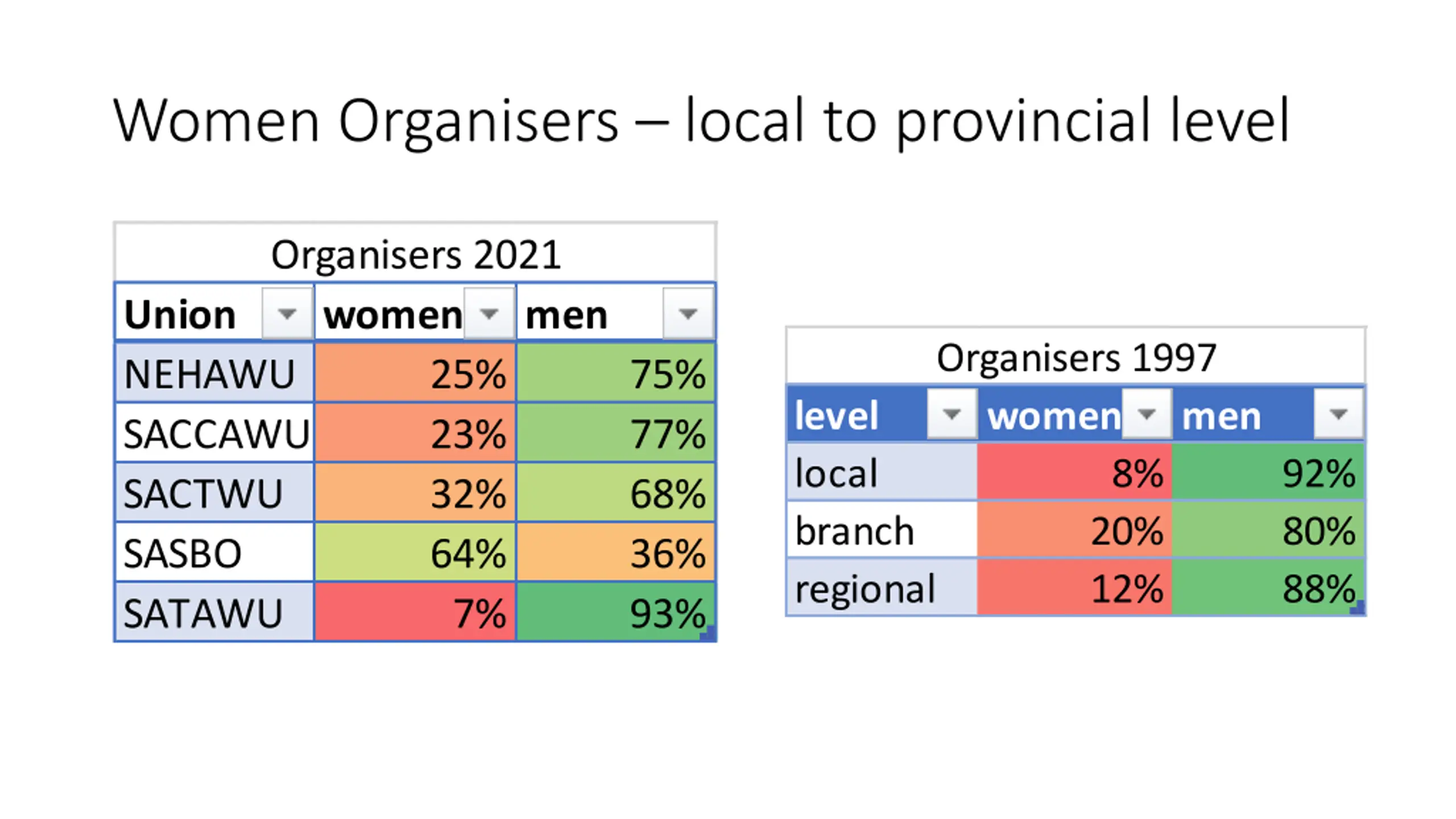 Women Organisers – local to provincial level

Organisers 2021

| Union | women | men |
|---|---|---|
| NEHAWU | 25% | 75% |
| SACCAWU | 23% | 77% |
| SACTWU | 32% | 68% |
| SASBO | 64% | 36% |
| SATAWU | 7% | 93% |

Organisers 1997

| level | women | men |
|---|---|---|
| local | 8% | 92% |
| branch | 20% | 80% |
| regional | 12% | 88% |